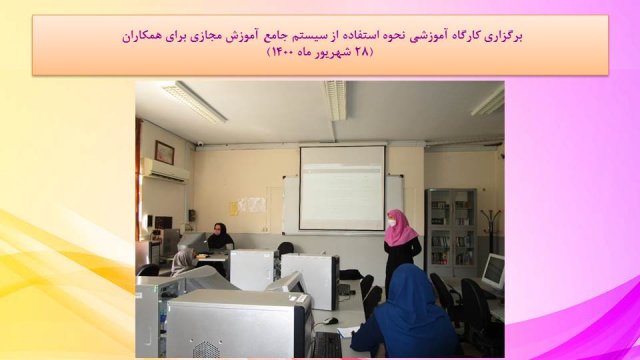 برگزاری کارگاه آموزشی نحوه استفاده از سیستم جامع آموزش مجازی برای همکاران
(۲۸ شهریور ماه ۱۴۰۰)